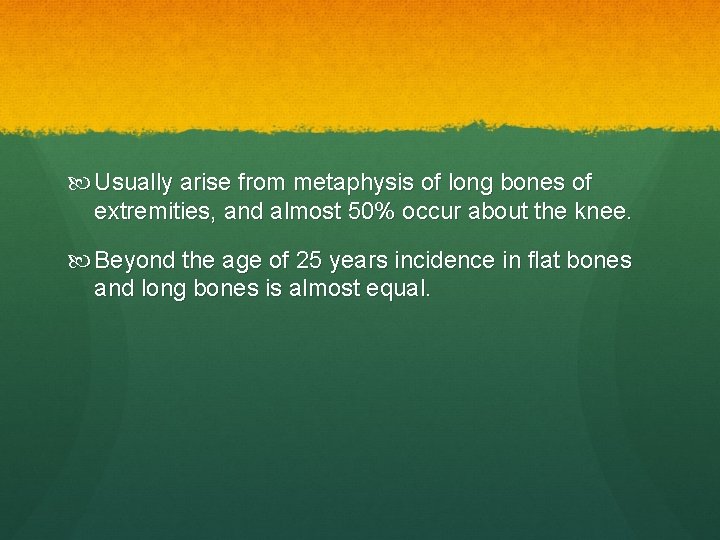 Usually arise from metaphysis of long bones of extremities, and almost 50% occur about the knee.

Beyond the age of 25 years incidence in flat bones and long bones is almost equal.